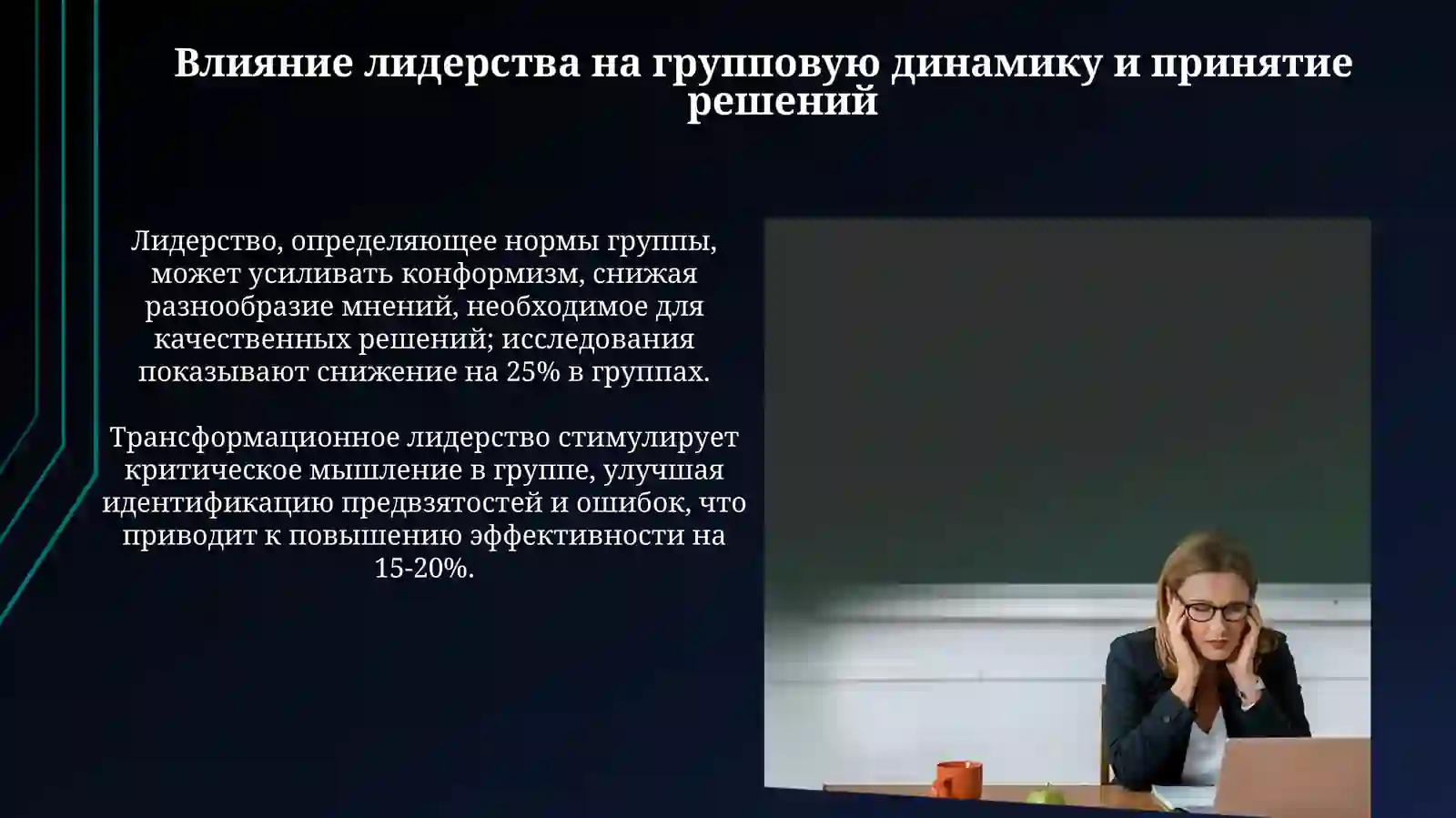 Влияние лидерства на групповую динамику и принятие решений

Лидерство, определяющее нормы группы, может усиливать конформизм, снижая разнообразие мнений, необходимое для качественных решений; исследования показывают снижение на 25% в группах.

Трансформационное лидерство стимулирует критическое мышление в группе, улучшая идентификацию предвзятостей и ошибок, что приводит к повышению эффективности на 15-20%.